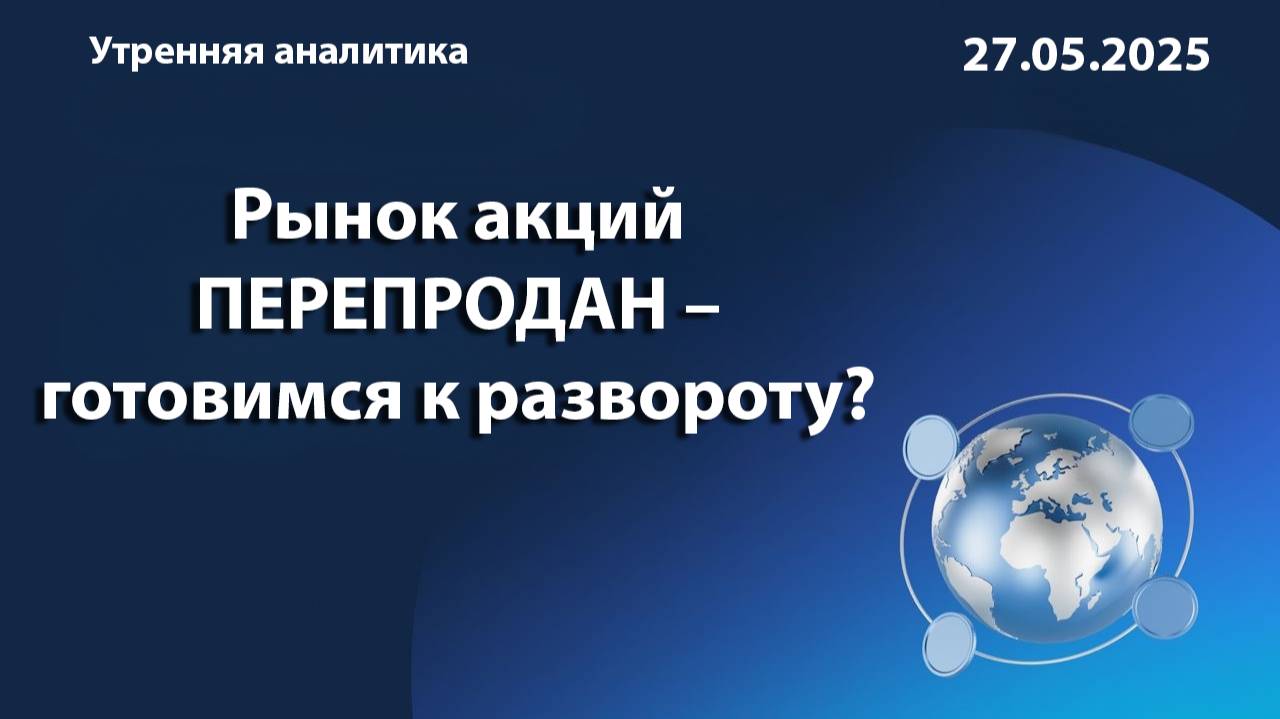 Утренняя аналитика

27.05.2025

Рынок акций ПЕРЕПРОДАН – готовимся к развороту?